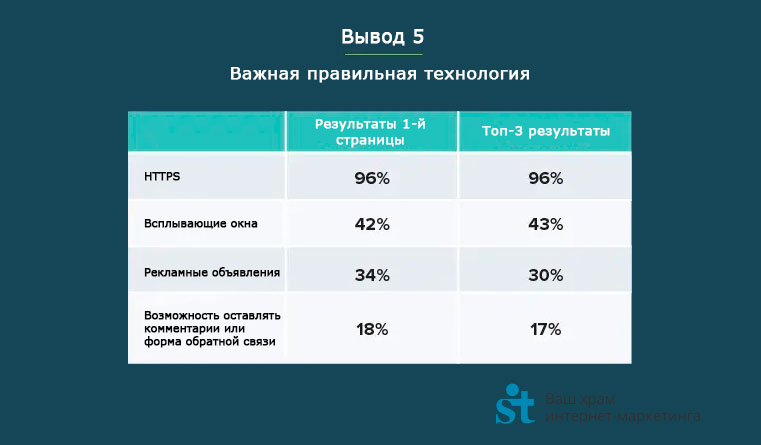 Вывод 5

Важная правильная технология

| | Результаты 1-й страницы | Топ-3 результаты |
|---|---|---|
| HTTPS | 96% | 96% |
| Всплывающие окна | 42% | 43% |
| Рекламные объявления | 34% | 30% |
| Возможность оставлять комментарии или форма обратной связи | 18% | 17% |

st Ваш храм интернет-маркетинга